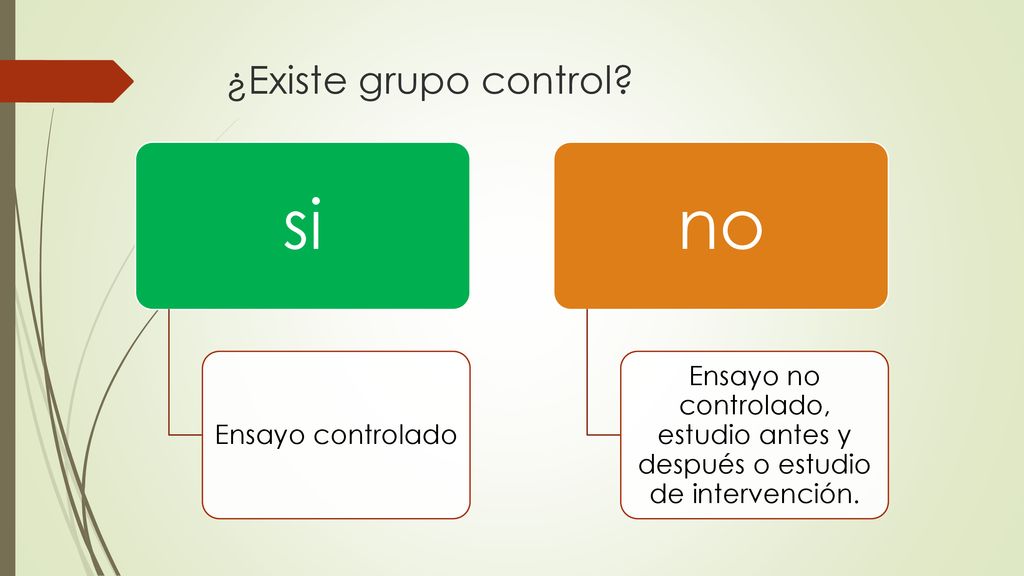 ¿Existe grupo control?

si

Ensayo controlado

no

Ensayo no controlado, estudio antes y después o estudio de intervención.